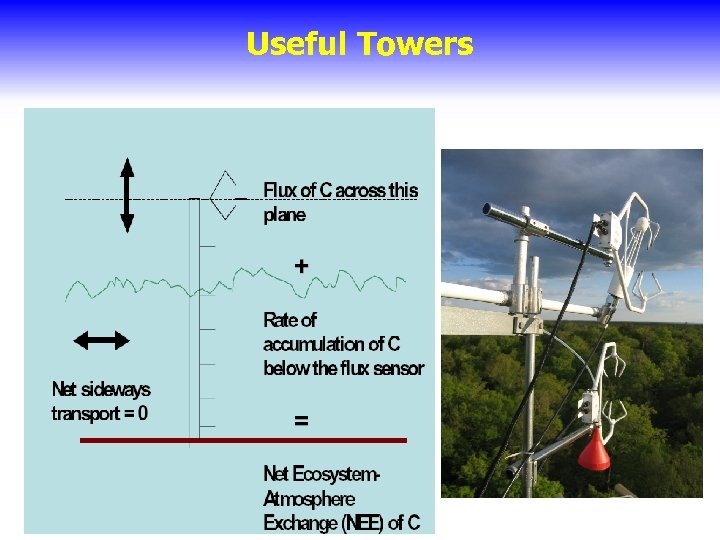 Useful Towers

Flux of C across this plane

+

Rate of accumulation of C below the flux sensor

Net sideways transport = 0

=

Net Ecosystem-Atmosphere Exchange (NEE) of C